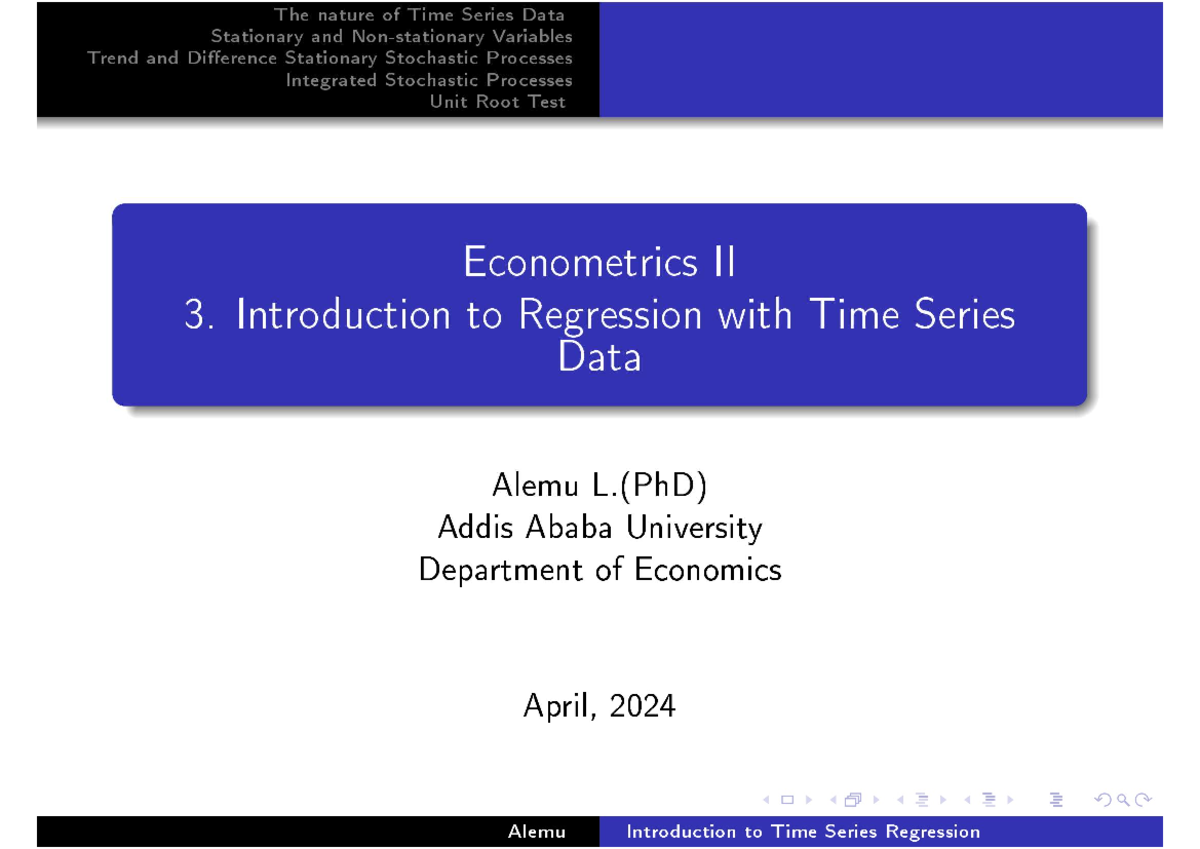 The nature of Time Series Data
Stationary and Non-stationary Variables
Trend and Difference Stationary Stochastic Processes
Integrated Stochastic Processes
Unit Root Test

Econometrics II
3. Introduction to Regression with Time Series Data

Alemu L.(PhD)
Addis Ababa University
Department of Economics

April, 2024

Alemu Introduction to Time Series Regression